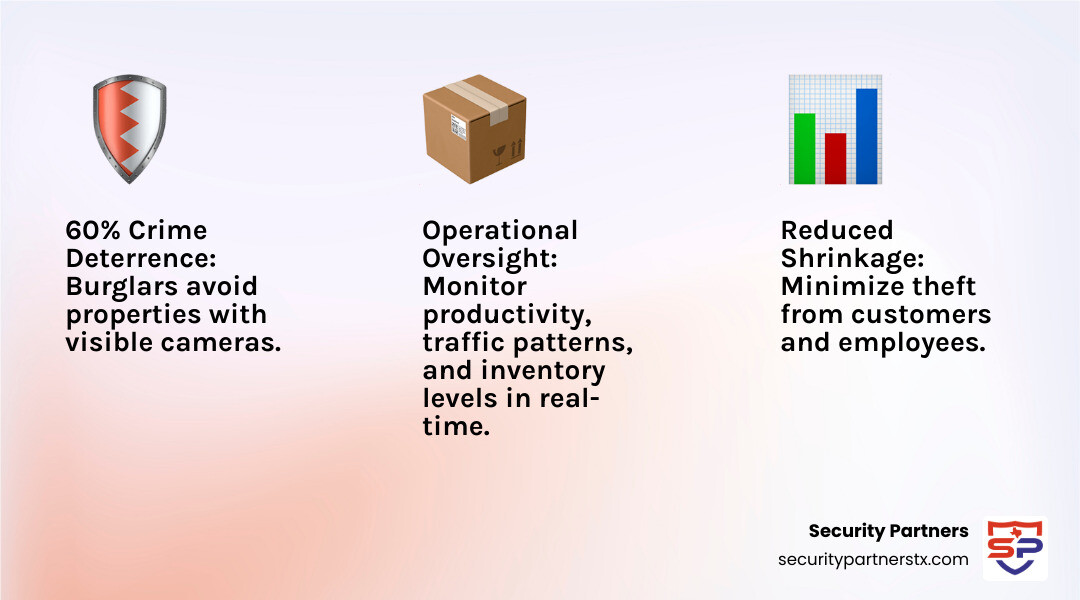 60% Crime Deterrence: Burglars avoid properties with visible cameras.

Operational Oversight: Monitor productivity, traffic patterns, and inventory levels in real-time.

Reduced Shrinkage: Minimize theft from customers and employees.

Security Partners
securitypartnerstx.com

SP